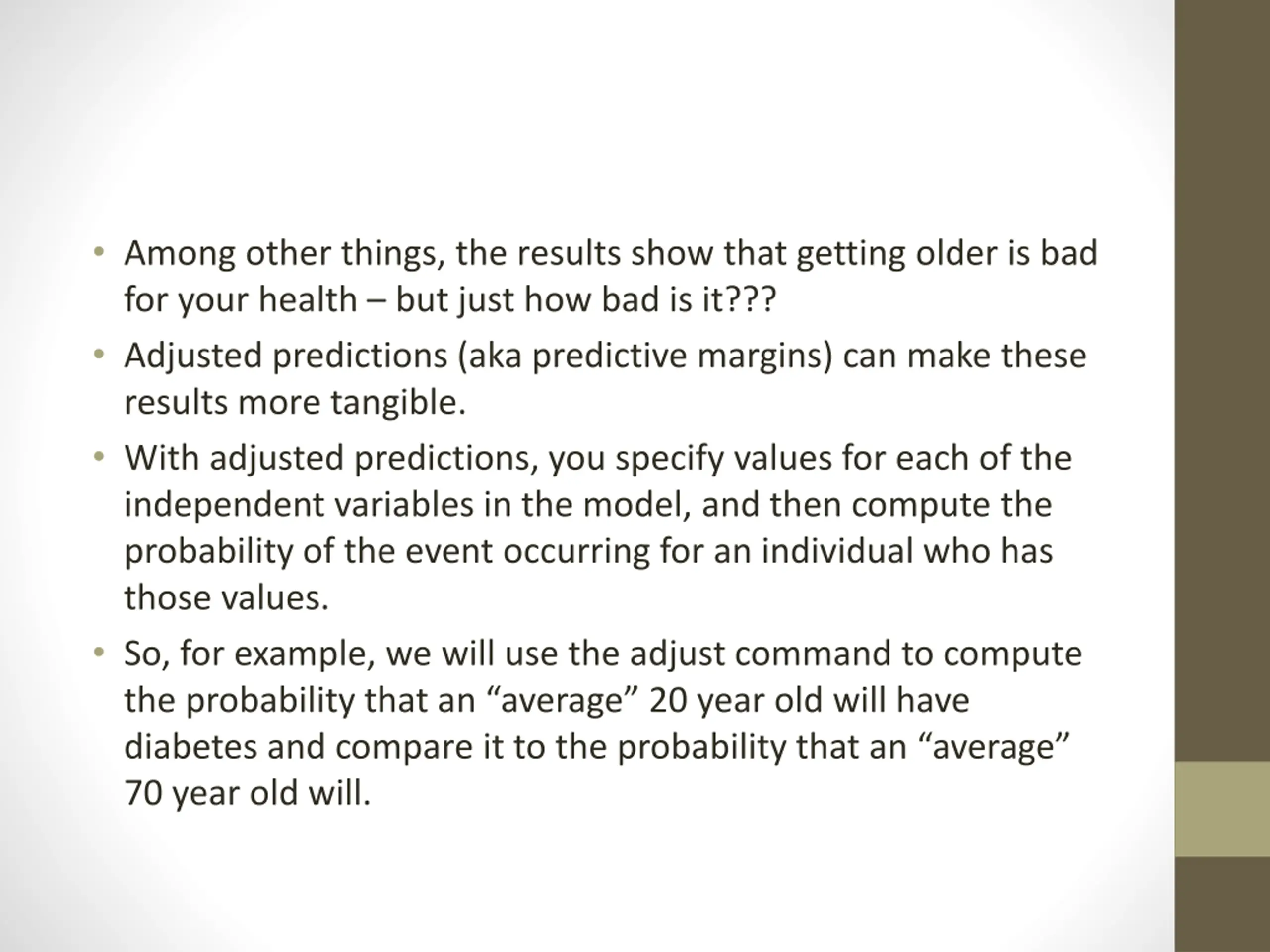 • Among other things, the results show that getting older is bad for your health – but just how bad is it???

• Adjusted predictions (aka predictive margins) can make these results more tangible.

• With adjusted predictions, you specify values for each of the independent variables in the model, and then compute the probability of the event occurring for an individual who has those values.

• So, for example, we will use the adjust command to compute the probability that an “average” 20 year old will have diabetes and compare it to the probability that an “average” 70 year old will.